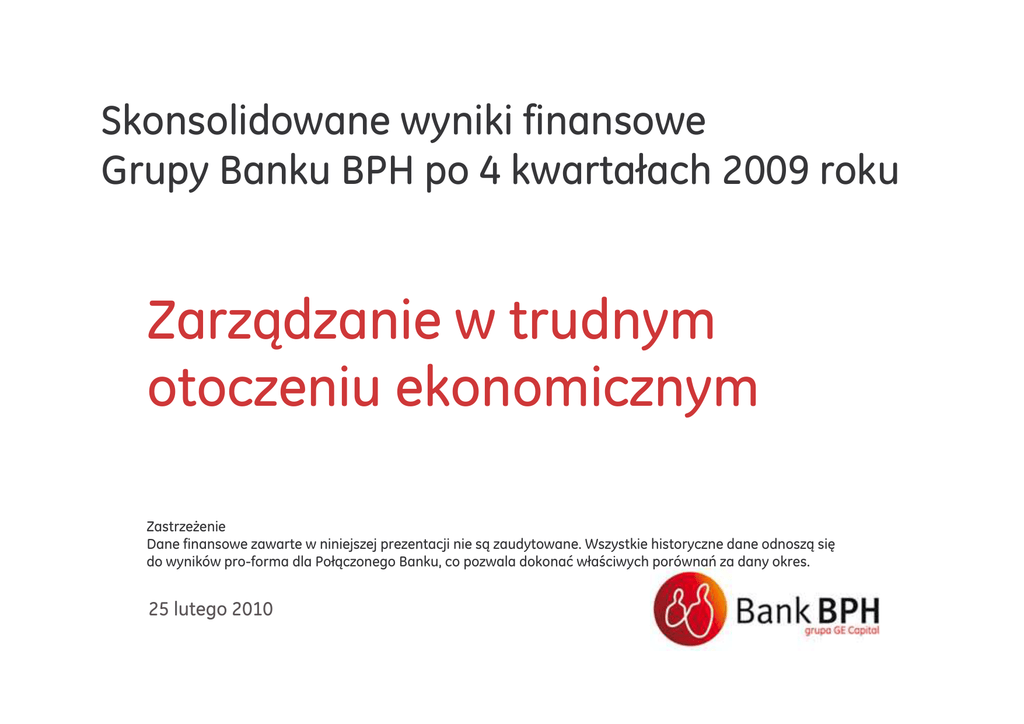 Skonsolidowane wyniki finansowe
Grupy Banku BPH po 4 kwartałach 2009 roku

Zarządzanie w trudnym otoczeniu ekonomicznym

Zastrzeżenie
Dane finansowe zawarte w niniejszej prezentacji nie są zaudytowane. Wszystkie historyczne dane odnoszą się do wyników pro-forma dla Połączonego Banku, co pozwala dokonać właściwych porównań za dany okres.

25 lutego 2010

Bank BPH
grupa GE Capital